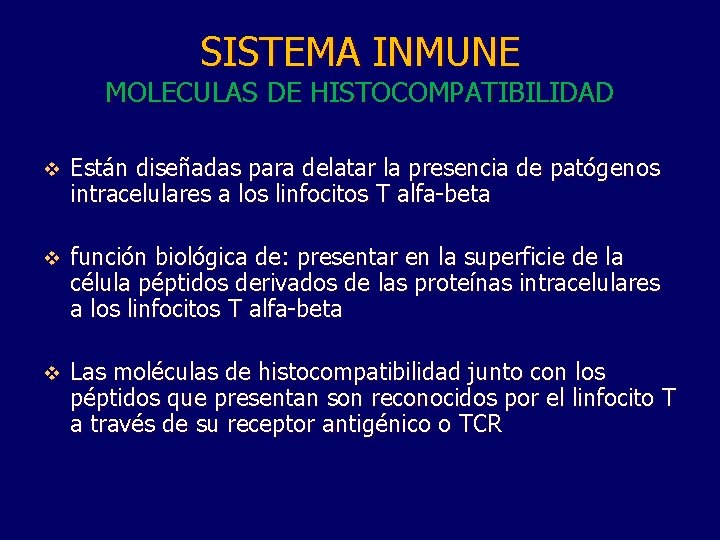 SISTEMA INMUNE
MOLECULAS DE HISTOCOMPATIBILIDAD

❖ Están diseñadas para delatar la presencia de patógenos intracelulares a los linfocitos T alfa-beta

❖ función biológica de: presentar en la superficie de la célula péptidos derivados de las proteínas intracelulares a los linfocitos T alfa-beta

❖ Las moléculas de histocompatibilidad junto con los péptidos que presentan son reconocidos por el linfocito T a través de su receptor antigénico o TCR